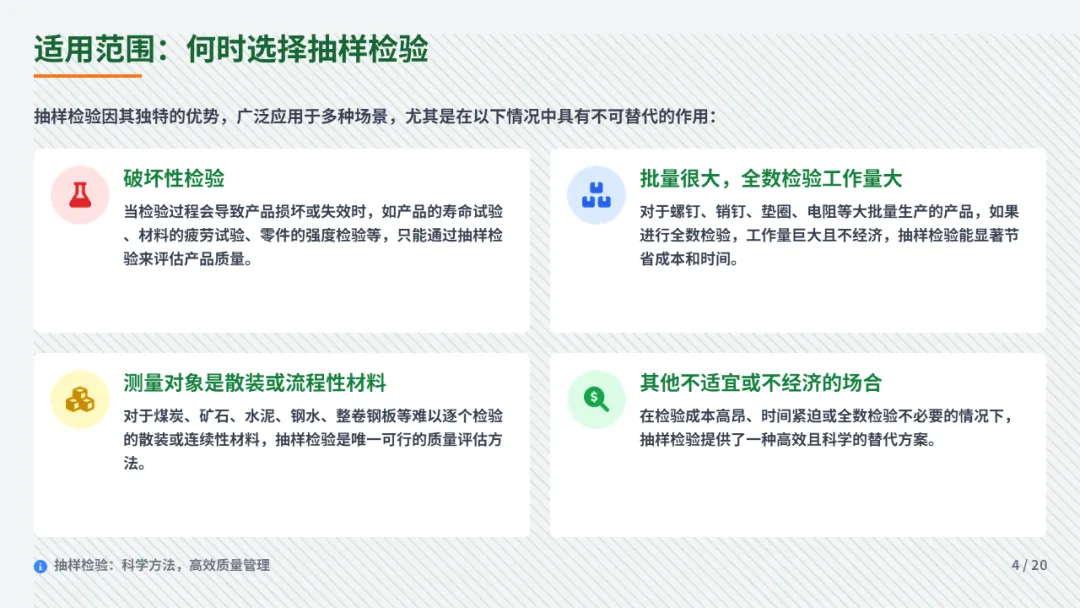 适用范围：何时选择抽样检验

抽样检验因其独特的优势，广泛应用于多种场景，尤其是在以下情况中具有不可替代的作用：

破坏性检验

当检验过程会导致产品损坏或失效时，如产品的寿命试验、材料的疲劳试验、零件的强度检验等，只能通过抽样检验来评估产品质量。

批量很大，全数检验工作量大

对于螺钉、销钉、垫圈、电阻等大批量生产的产品，如果进行全数检验，工作量巨大且不经济，抽样检验能显著节省成本和时间。

测量对象是散装或流程性材料

对于煤炭、矿石、水泥、钢水、整卷钢板等难以逐个检验的散装或连续性材料，抽样检验是唯一可行的质量评估方法。

其他不适宜或不经济的场合

在检验成本高昂、时间紧迫或全数检验不必要的情况下，抽样检验提供了一种高效且科学的替代方案。

抽样检验：科学方法，高效质量管理

4 / 20